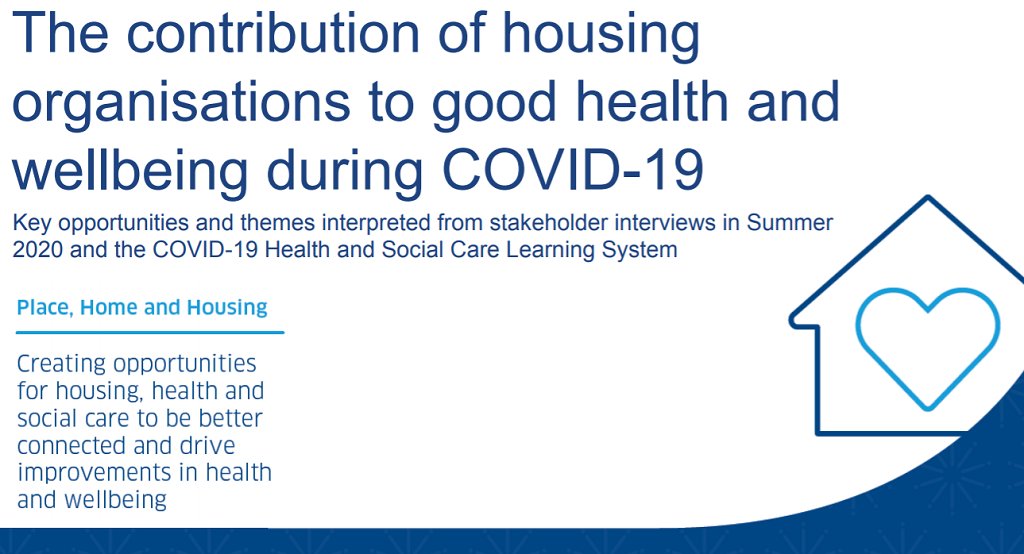 The contribution of housing organisations to good health and wellbeing during COVID-19

Key opportunities and themes interpreted from stakeholder interviews in Summer 2020 and the COVID-19 Health and Social Care Learning System

Place, Home and Housing

Creating opportunities for housing, health and social care to be better connected and drive improvements in health and wellbeing